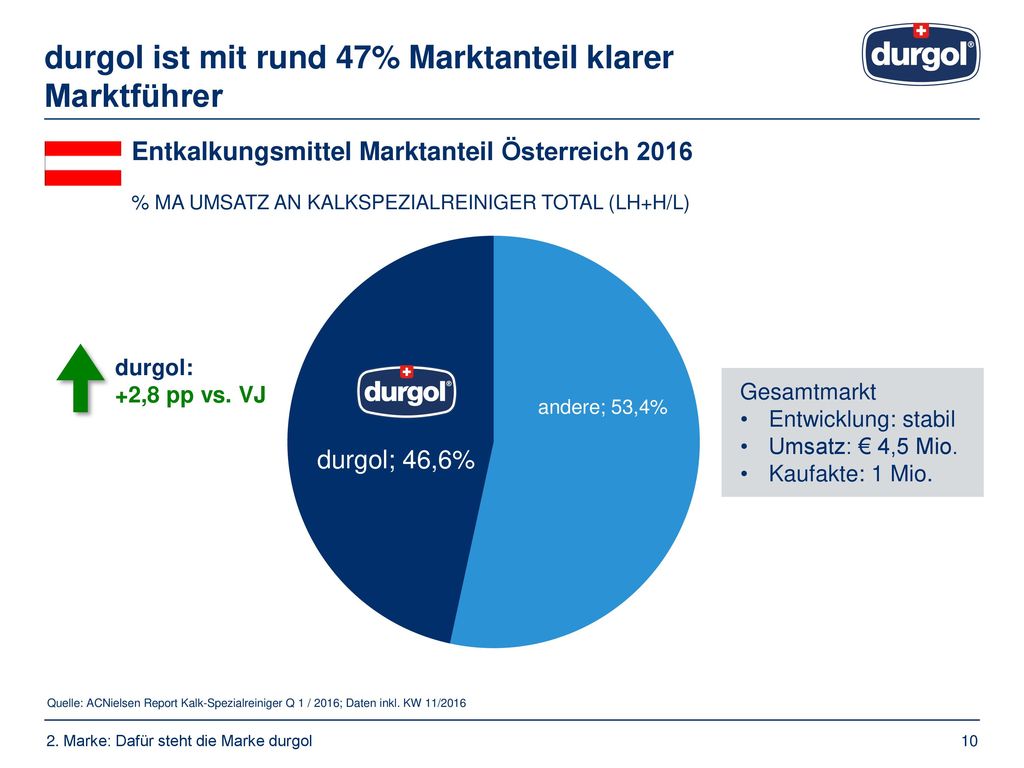 durgol ist mit rund 47% Marktanteil klarer Marktführer

durgol®

Entkalkungsmittel Marktanteil Österreich 2016

% MA UMSATZ AN KALKSPEZIALREINIGER TOTAL (LH+H/L)

durgol:
+2,8 pp vs. VJ

durgol®

durgol; 46,6%

andere; 53,4%

Gesamtmarkt
• Entwicklung: stabil
• Umsatz: € 4,5 Mio.
• Kaufakte: 1 Mio.

Quelle: ACNielsen Report Kalk-Spezialreiniger Q 1 / 2016; Daten inkl. KW 11/2016

2. Marke: Dafür steht die Marke durgol

10